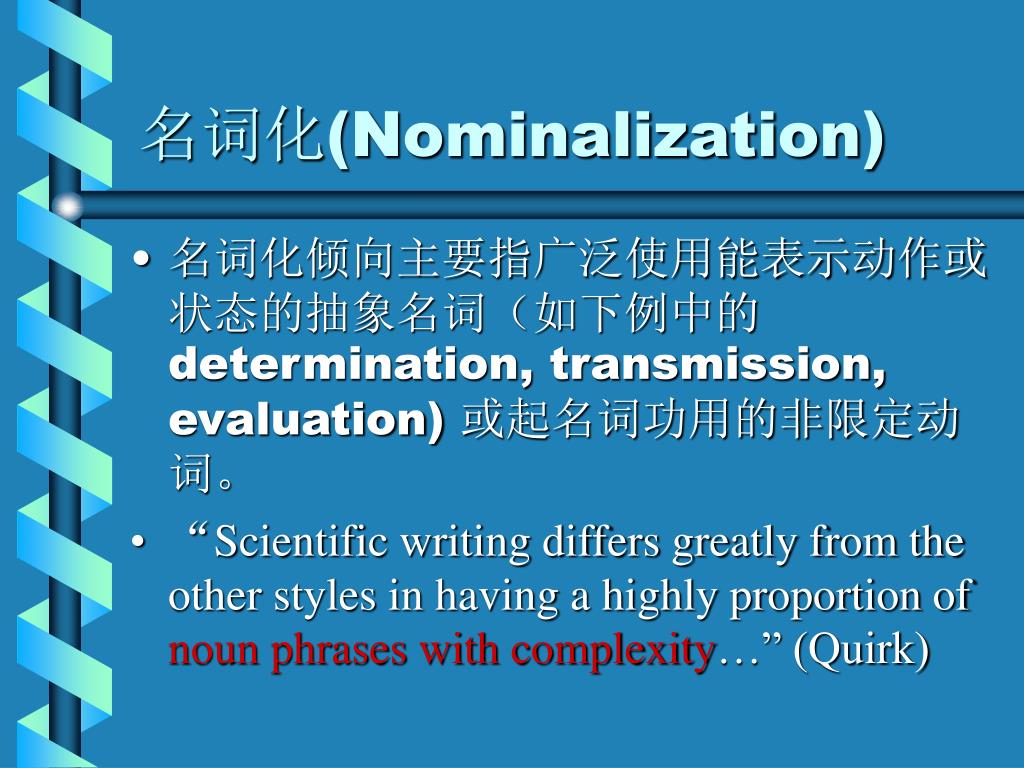 名词化(Nominalization)

• 名词化倾向主要指广泛使用能表示动作或状态的抽象名词（如下例中的 determination, transmission, evaluation) 或起名词功用的非限定动词。

• “Scientific writing differs greatly from the other styles in having a highly proportion of noun phrases with complexity…” (Quirk)